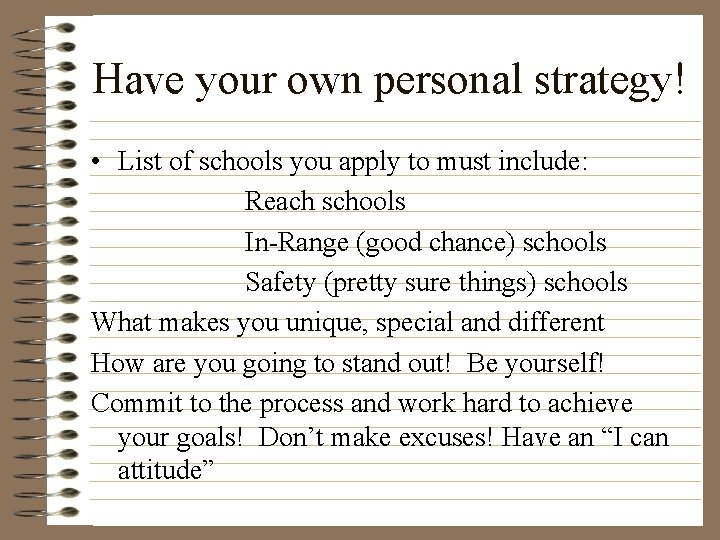 Have your own personal strategy!

• List of schools you apply to must include:

Reach schools

In-Range (good chance) schools

Safety (pretty sure things) schools

What makes you unique, special and different

How are you going to stand out! Be yourself!

Commit to the process and work hard to achieve your goals! Don’t make excuses! Have an “I can attitude”